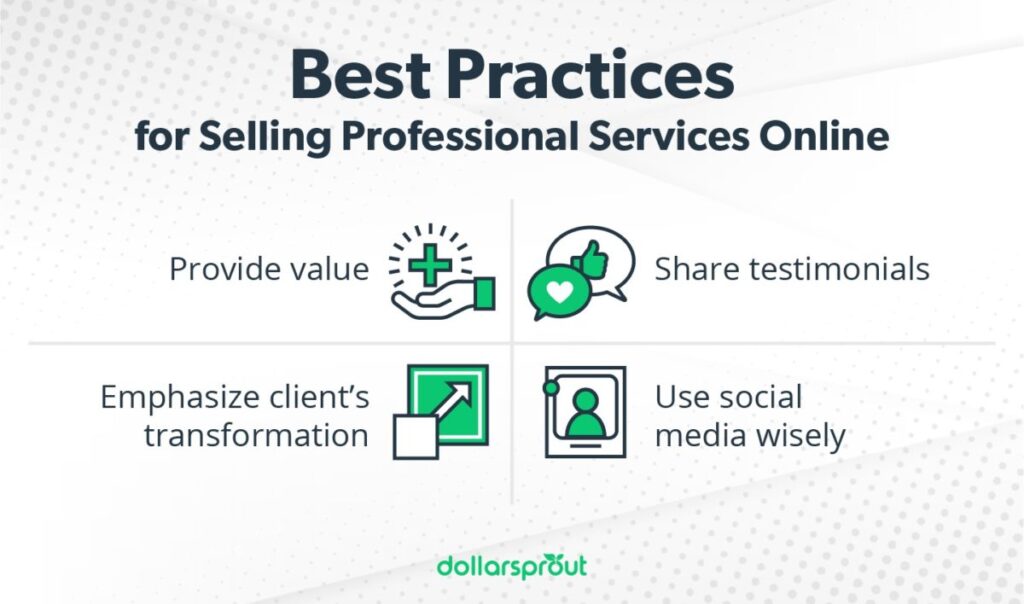 Best Practices
for Selling Professional Services Online

Provide value

Share testimonials

Emphasize client's transformation

Use social media wisely

dollarsprout